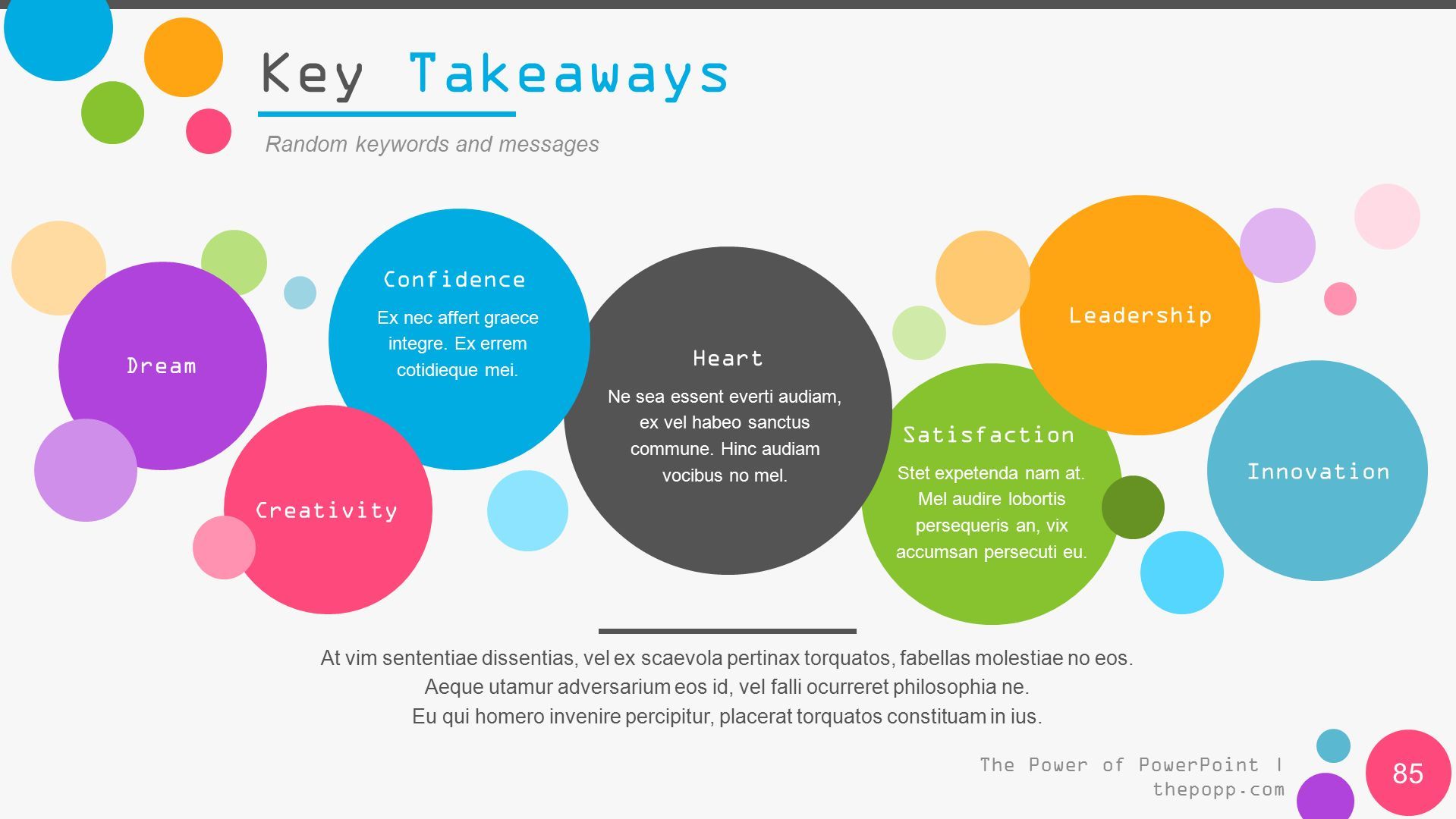 Key Takeaways

Random keywords and messages

Dream

Confidence

Ex nec affert graece integre. Ex errem cotidieque mei.

Creativity

Heart

Ne sea essent everti audiam, ex vel habeo sanctus commune. Hinc audiam vocibus no mel.

Satisfaction

Stet expetenda nam at. Mel audire lobortis persequeris an, vix accumsan persecuti eu.

Leadership

Innovation

At vim sententiae dissentias, vel ex scaevola pertinax torquatos, fabellas molestiae no eos.
Aeque utamur adversarium eos id, vel falli ocurreret philosophia ne.
Eu qui homero invenire percipitur, placerat torquatos constituam in ius.

The Power of PowerPoint | thepopp.com

85